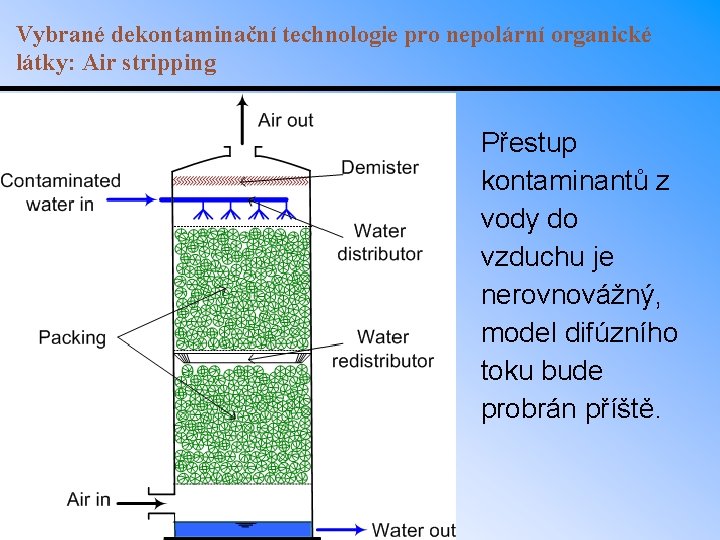 Vybrané dekontaminační technologie pro nepolární organické látky: Air stripping

Air out

Demister

Contaminated water in

Water distributor

Packing

Water redistributor

Air in

Water out

Přestup kontaminantů z vody do vzduchu je nerovnovážný, model difúzního toku bude probrán příště.